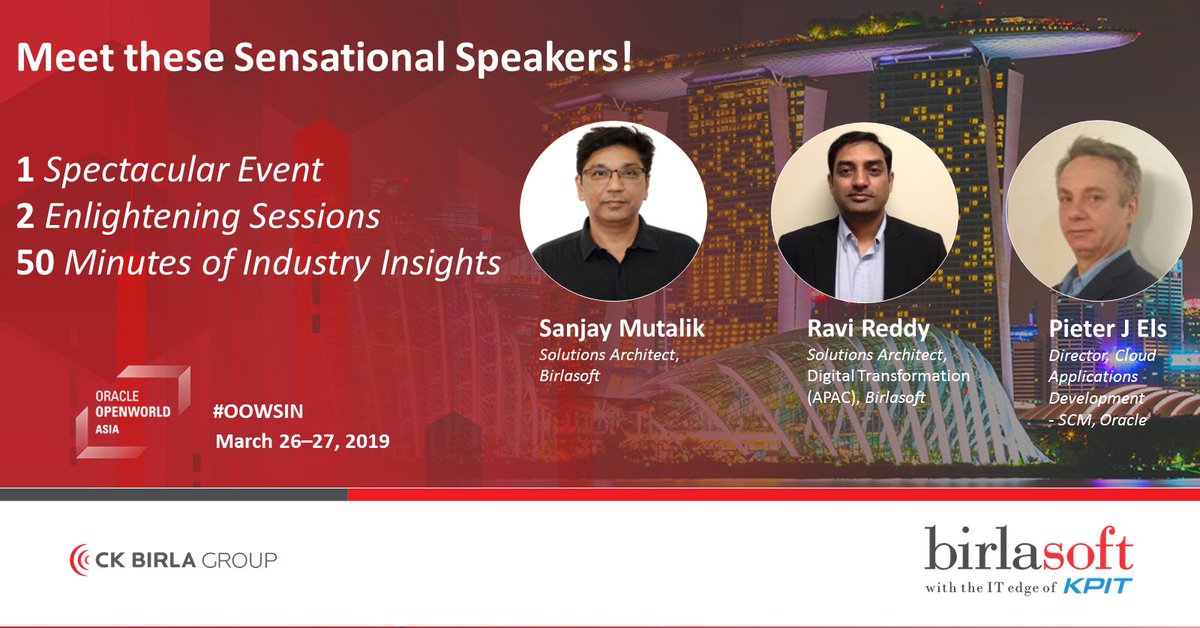 Meet these Sensational Speakers!

1 Spectacular Event
2 Enlightening Sessions
50 Minutes of Industry Insights

Sanjay Mutalik
Solutions Architect, Birlasoft

Ravi Reddy
Solutions Architect, Digital Transformation (APAC), Birlasoft

Pieter J Els
Director, Cloud Applications Development - SCM, Oracle

ORACLE OPENWORLD ASIA

#OOWSIN
March 26–27, 2019

CK BIRLA GROUP

birlasoft
with the IT edge of KPIT